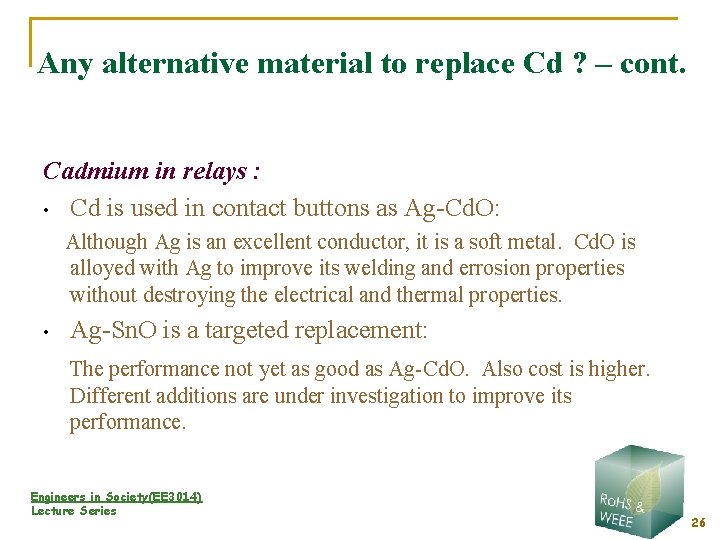 Any alternative material to replace Cd ? – cont.

Cadmium in relays :

• Cd is used in contact buttons as Ag-CdO:

Although Ag is an excellent conductor, it is a soft metal. CdO is alloyed with Ag to improve its welding and errosion properties without destroying the electrical and thermal properties.

• Ag-SnO is a targeted replacement:

The performance not yet as good as Ag-CdO. Also cost is higher. Different additions are under investigation to improve its performance.

Engineers in Society(EE3014)
Lecture Series

RoHS & WEEE

26